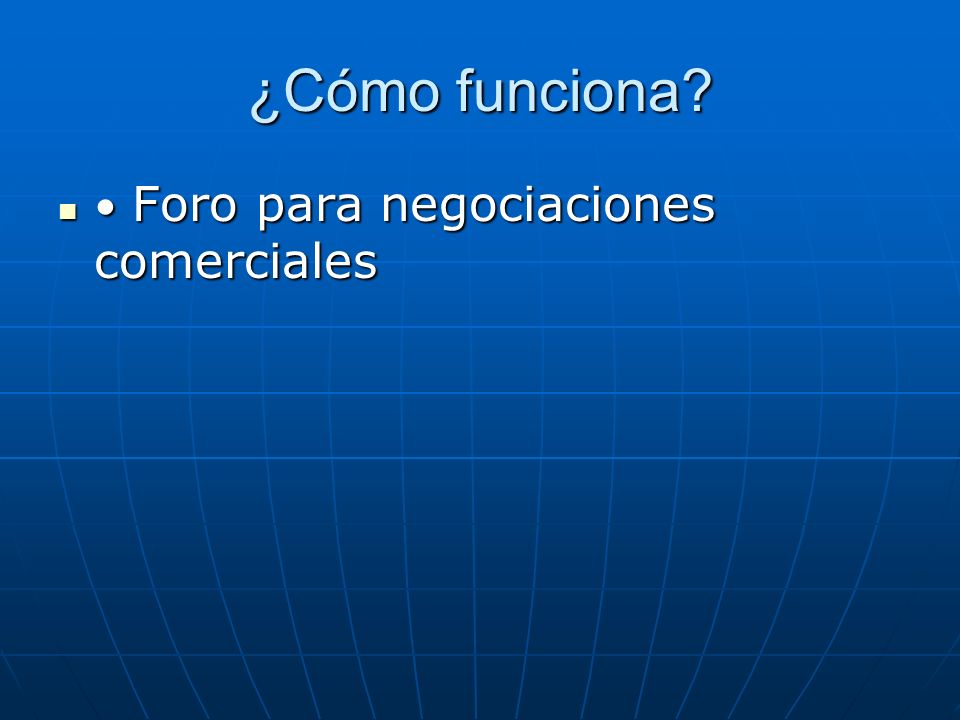 ¿Cómo funciona?

• Foro para negociaciones comerciales